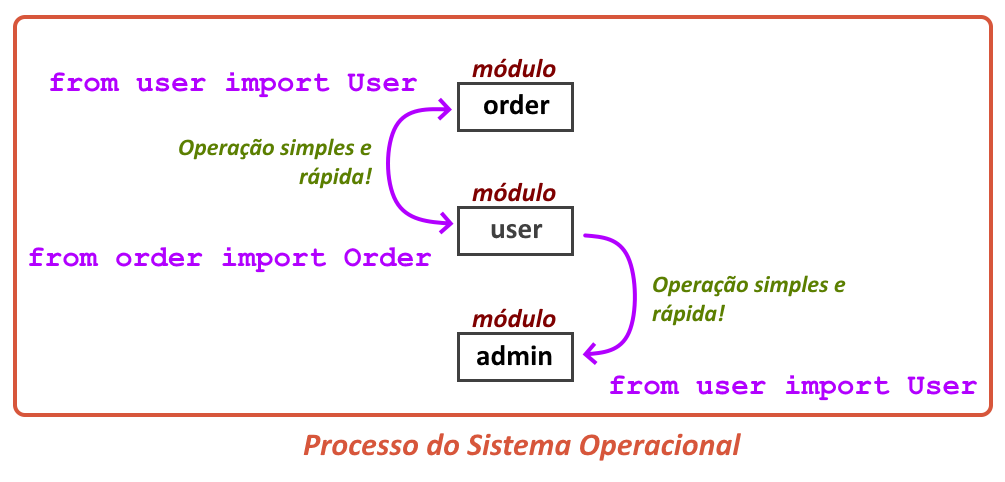 from user import User

módulo
order

Operação simples e rápida!

módulo
user

from order import Order

Operação simples e rápida!

módulo
admin

from user import User

Processo do Sistema Operacional